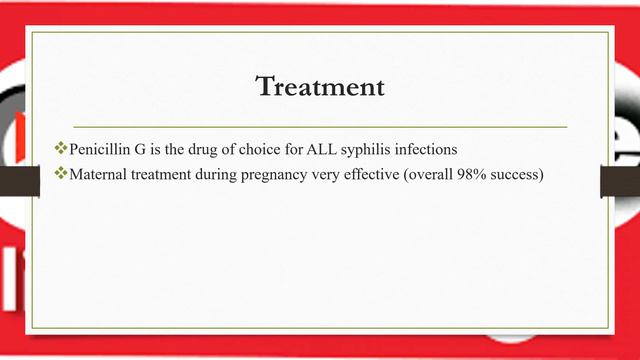 Treatment

❖Penicillin G is the drug of choice for ALL syphilis infections

❖Maternal treatment during pregnancy very effective (overall 98% success)